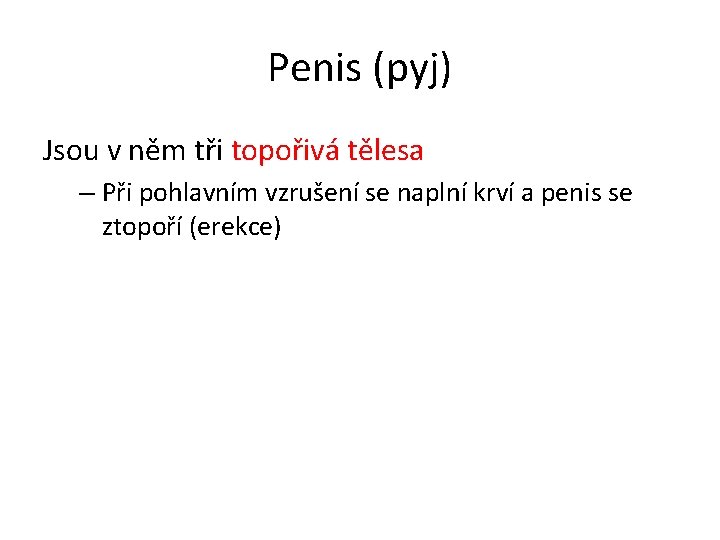 Penis (pyj)

Jsou v něm tři topořivá tělesa

– Při pohlavním vzrušení se naplní krví a penis se ztopoří (erekce)